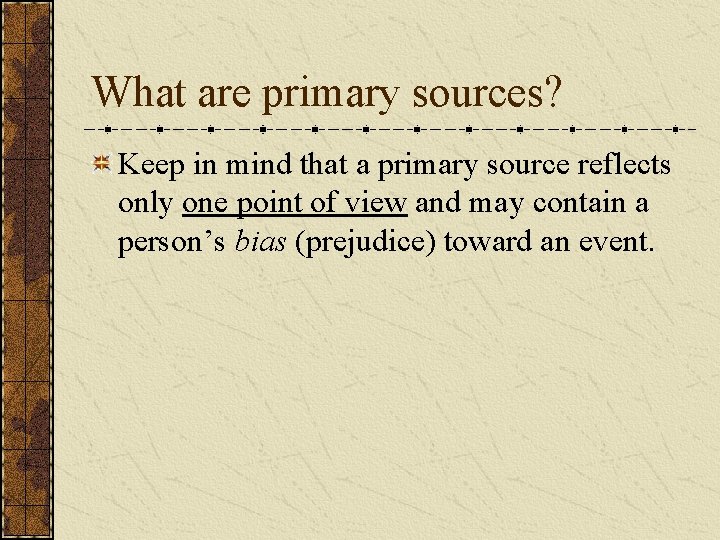 What are primary sources?

Keep in mind that a primary source reflects only one point of view and may contain a person’s bias (prejudice) toward an event.